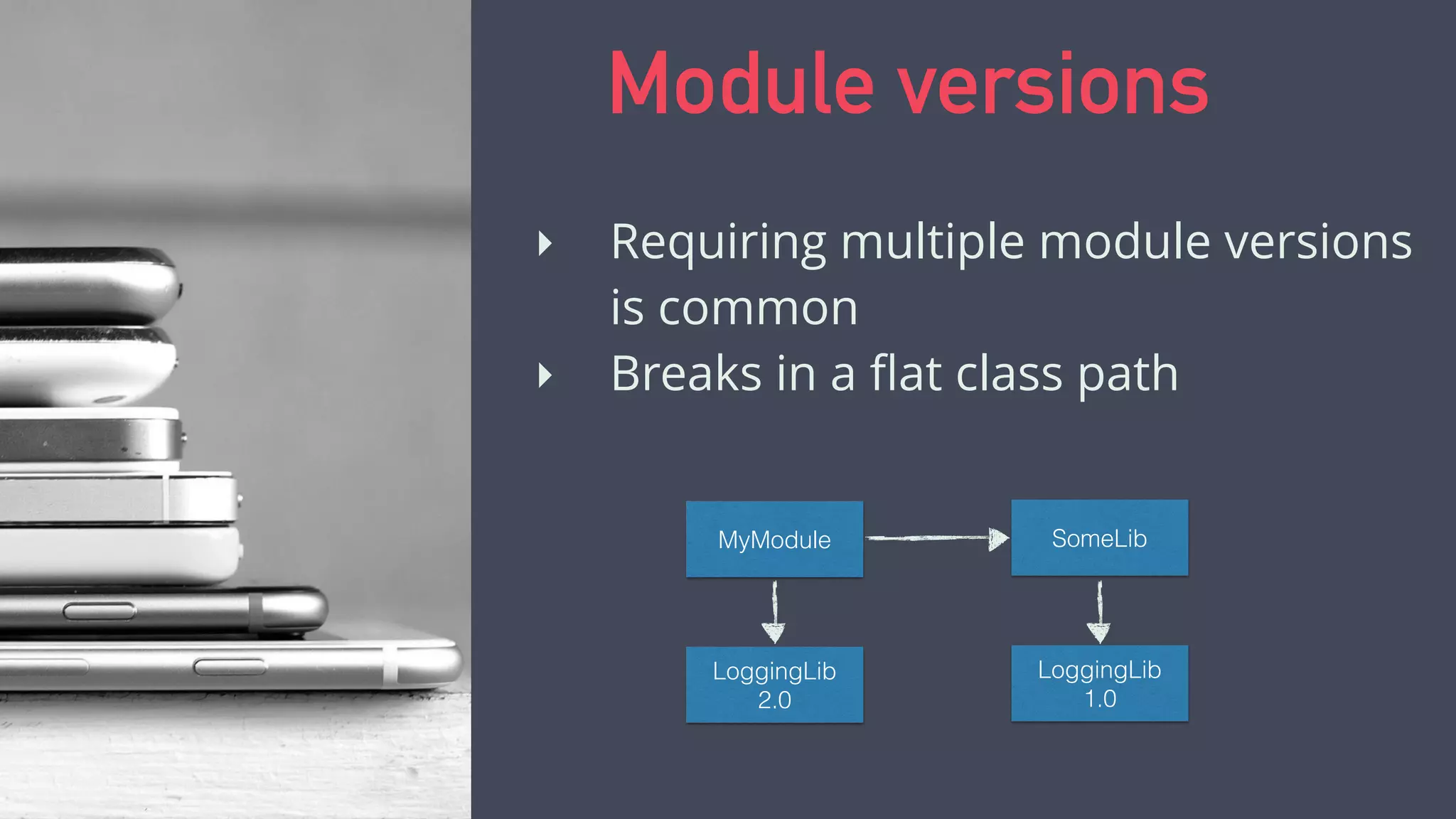 Module versions

Requiring multiple module versions is common

Breaks in a flat class path

MyModule

SomeLib

LoggingLib 2.0

LoggingLib 1.0